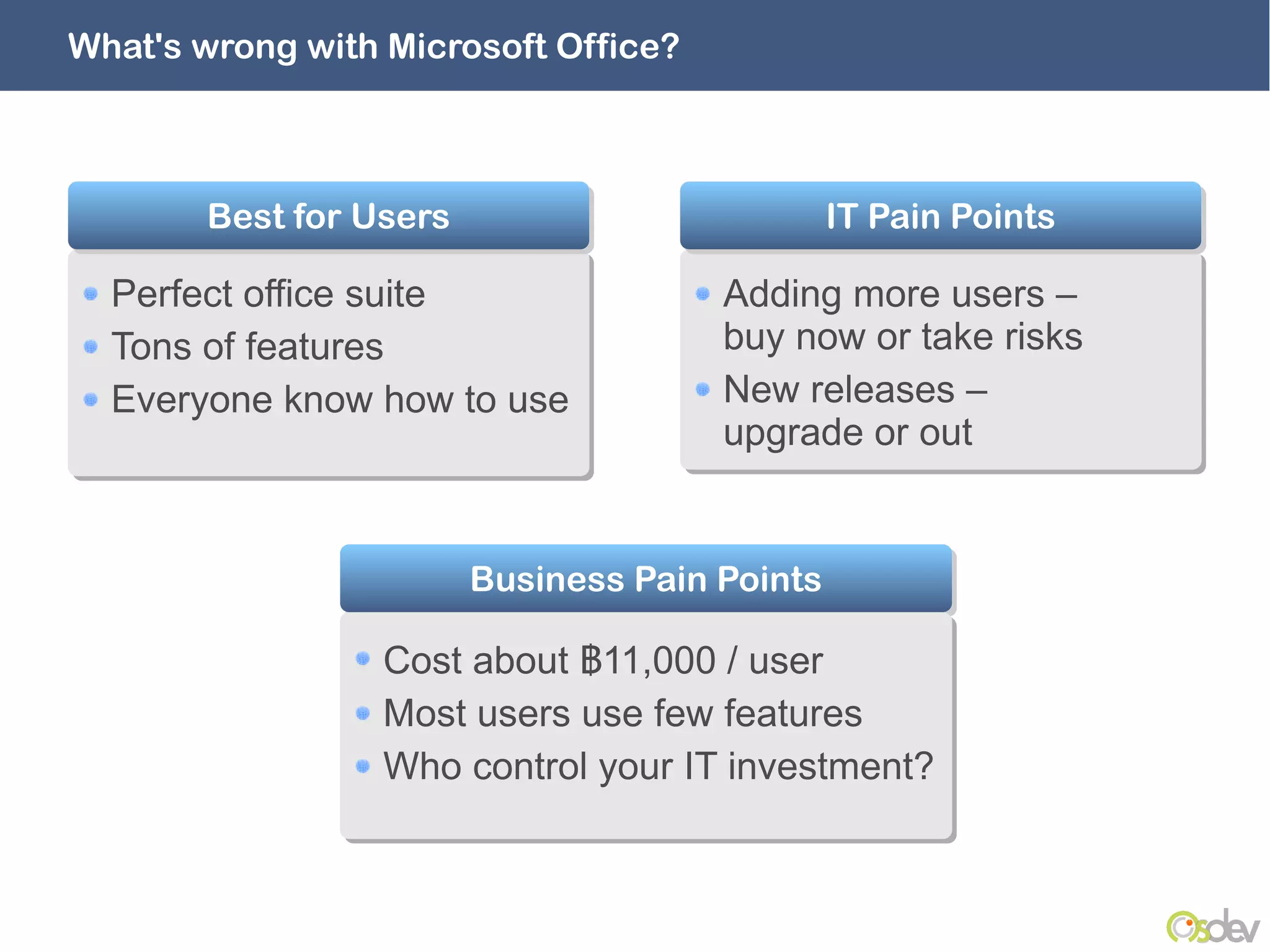 What's wrong with Microsoft Office?

Best for Users

- Perfect office suite
- Tons of features
- Everyone know how to use

IT Pain Points

- Adding more users – buy now or take risks
- New releases – upgrade or out

Business Pain Points

- Cost about ฿11,000 / user
- Most users use few features
- Who control your IT investment?

Osdev